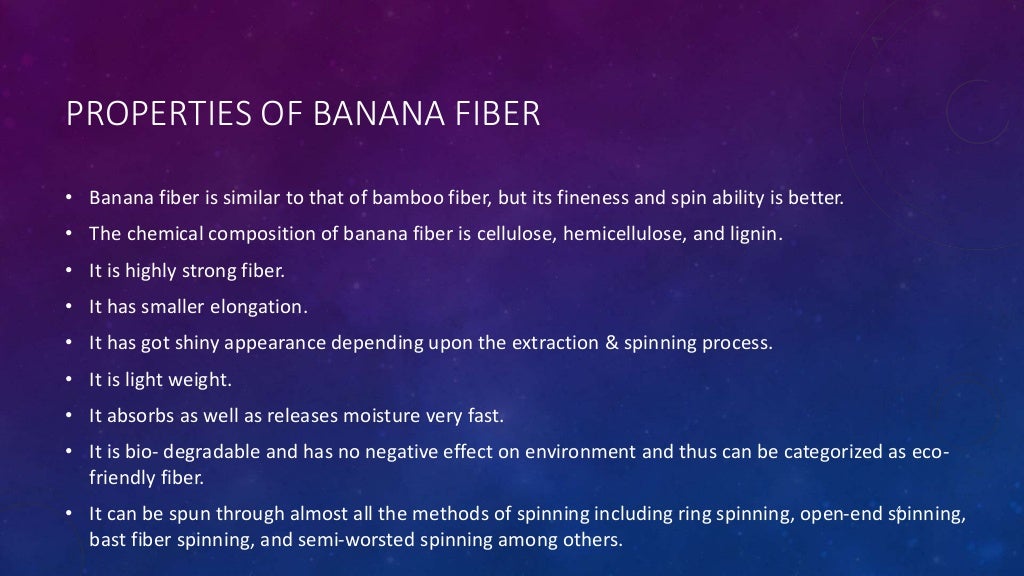 PROPERTIES OF BANANA FIBER

• Banana fiber is similar to that of bamboo fiber, but its fineness and spin ability is better.
• The chemical composition of banana fiber is cellulose, hemicellulose, and lignin.
• It is highly strong fiber.
• It has smaller elongation.
• It has got shiny appearance depending upon the extraction & spinning process.
• It is light weight.
• It absorbs as well as releases moisture very fast.
• It is bio- degradable and has no negative effect on environment and thus can be categorized as eco-friendly fiber.
• It can be spun through almost all the methods of spinning including ring spinning, open-end spinning, bast fiber spinning, and semi-worsted spinning among others.